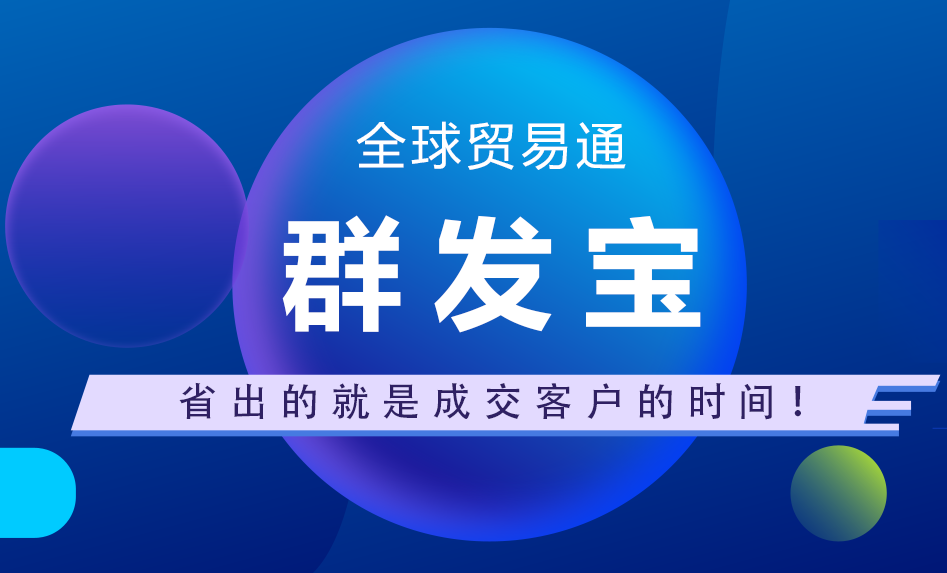 全球贸易通
群发宝
省出的就是成交客户的时间！